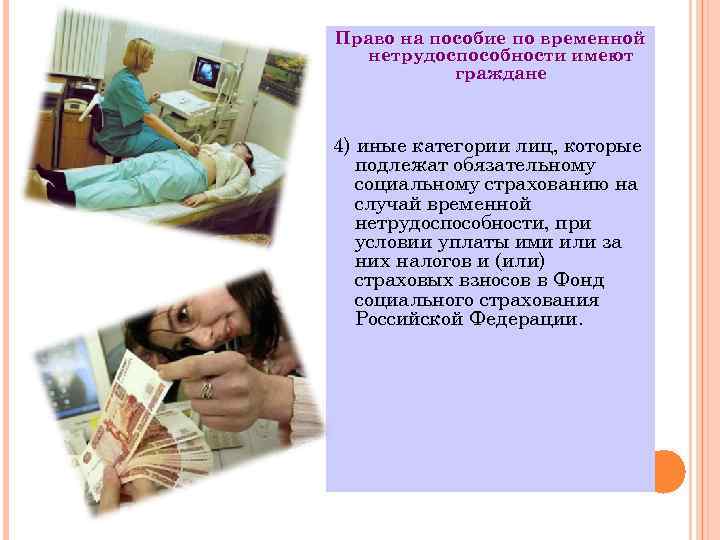 Право на пособие по временной нетрудоспособности имеют граждане

4) иные категории лиц, которые подлежат обязательному социальному страхованию на случай временной нетрудоспособности, при условии уплаты ими или за них налогов и (или) страховых взносов в Фонд социального страхования Российской Федерации.